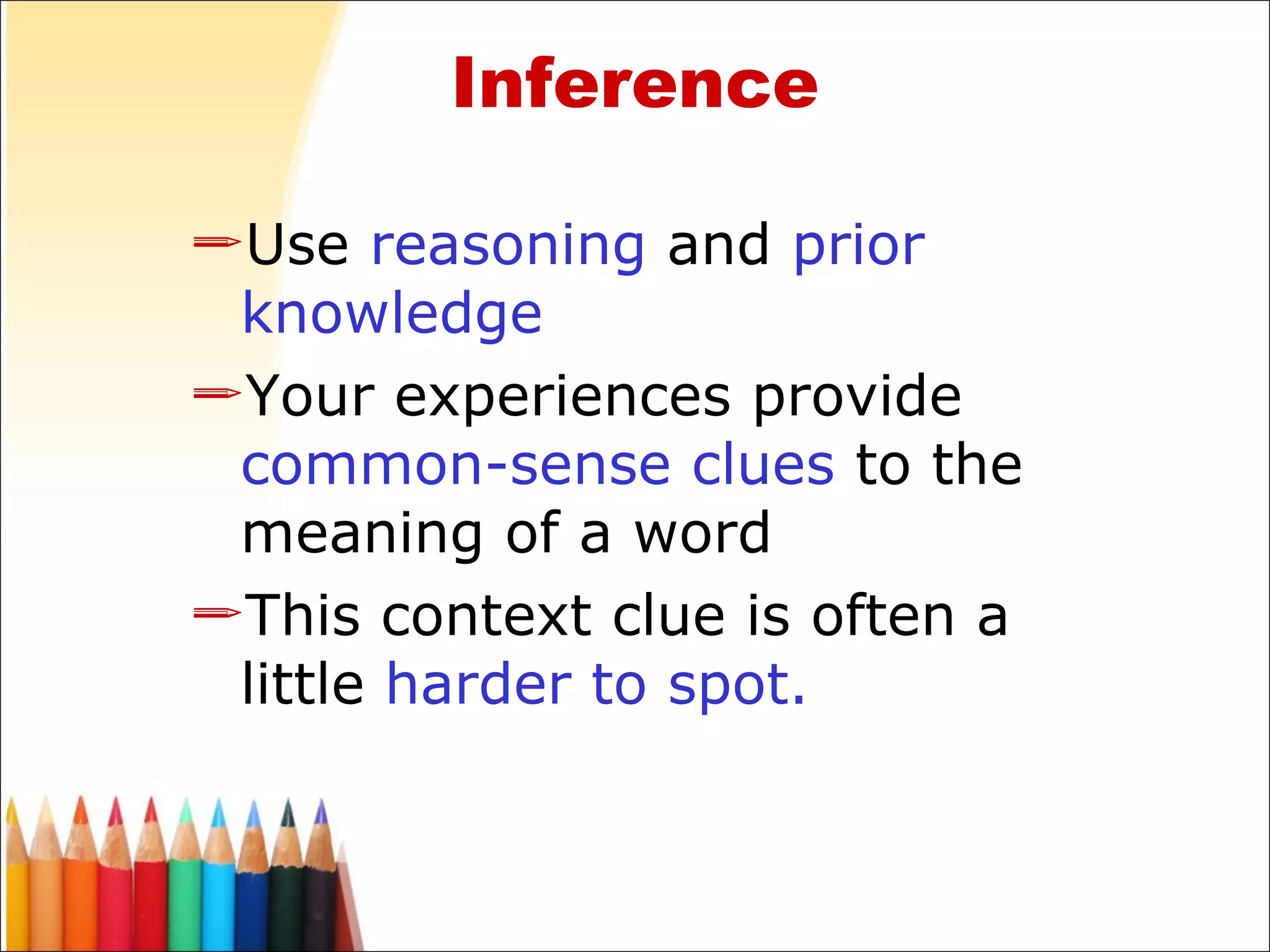 Inference

Use reasoning and prior knowledge

Your experiences provide common-sense clues to the meaning of a word

This context clue is often a little harder to spot.